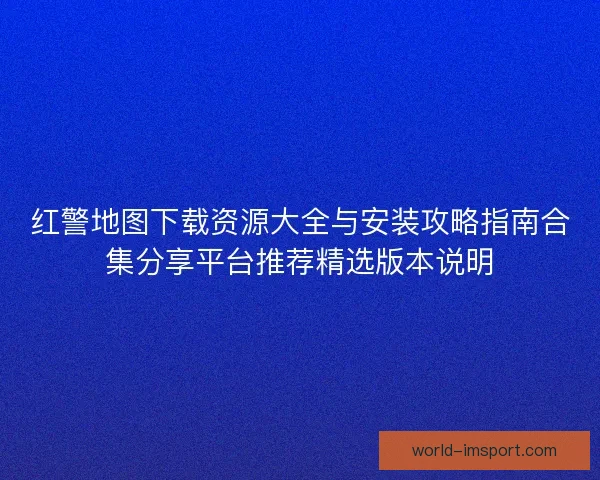 红警地图下载资源大全与安装攻略指南合集分享平台推荐精选版本说明

world-imsport.com